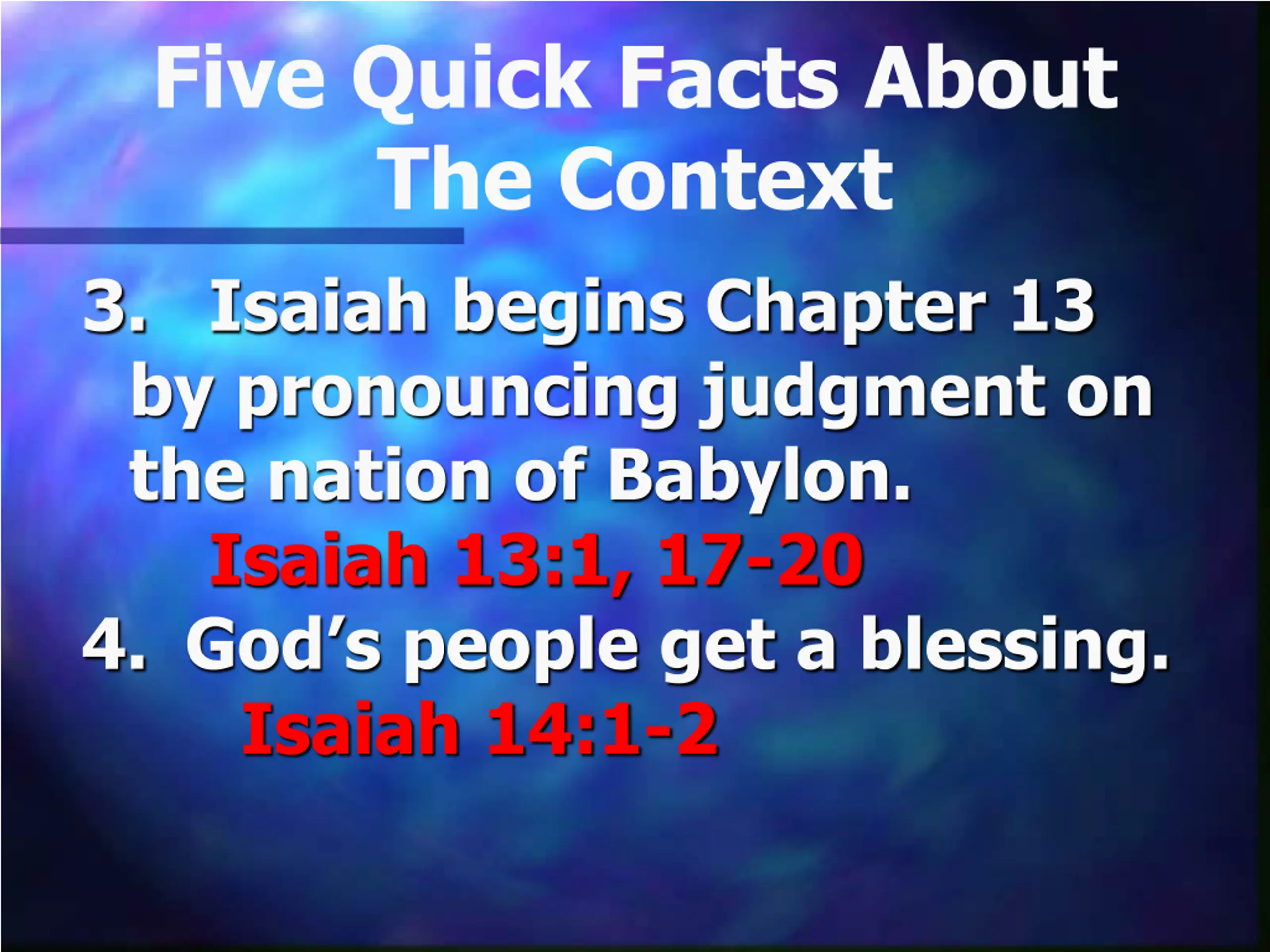 Five Quick Facts About The Context

3. Isaiah begins Chapter 13 by pronouncing judgment on the nation of Babylon.

Isaiah 13:1, 17-20

4. God’s people get a blessing.

Isaiah 14:1-2